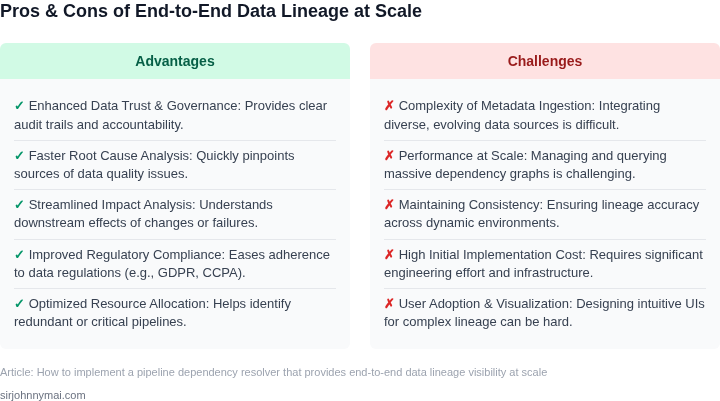 Pros & Cons of End-to-End Data Lineage at Scale

Advantages

✓ Enhanced Data Trust & Governance: Provides clear audit trails and accountability.

✓ Faster Root Cause Analysis: Quickly pinpoints sources of data quality issues.

✓ Streamlined Impact Analysis: Understands downstream effects of changes or failures.

✓ Improved Regulatory Compliance: Eases adherence to data regulations (e.g., GDPR, CCPA).

✓ Optimized Resource Allocation: Helps identify redundant or critical pipelines.

Challenges

✗ Complexity of Metadata Ingestion: Integrating diverse, evolving data sources is difficult.

✗ Performance at Scale: Managing and querying massive dependency graphs is challenging.

✗ Maintaining Consistency: Ensuring lineage accuracy across dynamic environments.

✗ High Initial Implementation Cost: Requires significant engineering effort and infrastructure.

✗ User Adoption & Visualization: Designing intuitive UIs for complex lineage can be hard.

Article: How to implement a pipeline dependency resolver that provides end-to-end data lineage visibility at scale

sirjohnnymai.com